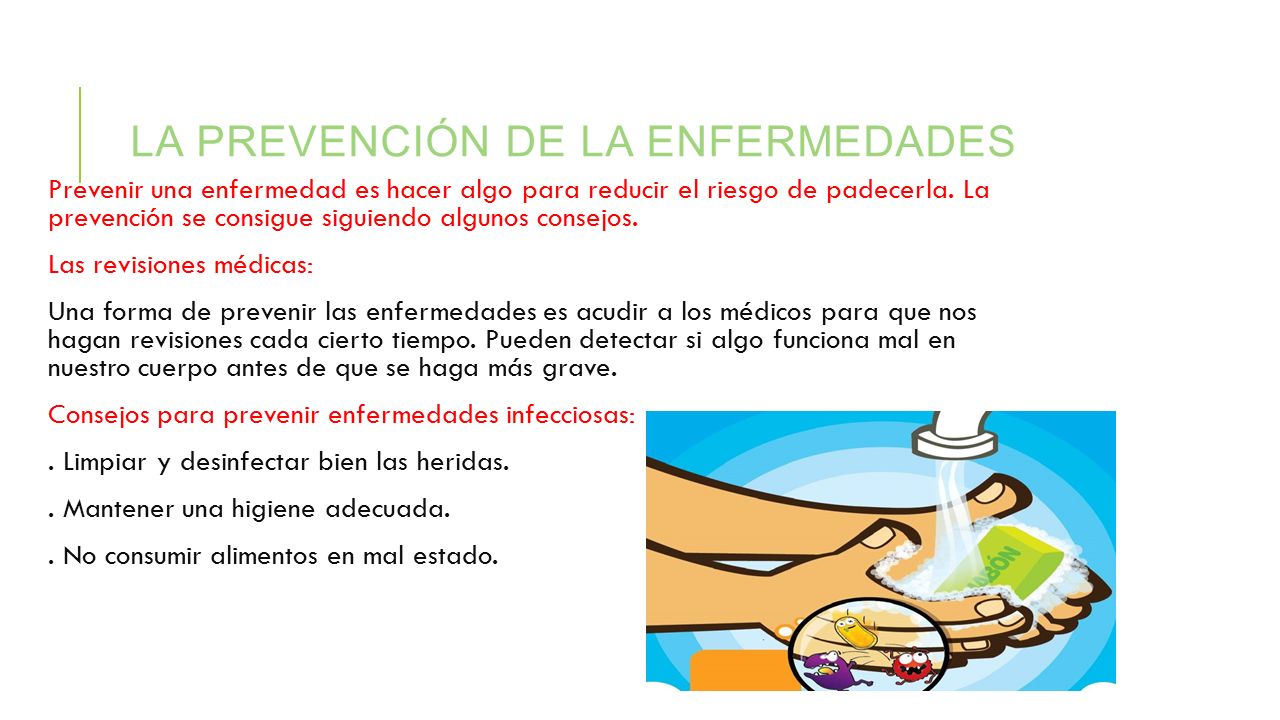 LA PREVENCIÓN DE LA ENFERMEDADES

Prevenir una enfermedad es hacer algo para reducir el riesgo de padecerla. La prevención se consigue siguiendo algunos consejos.

Las revisiones médicas:

Una forma de prevenir las enfermedades es acudir a los médicos para que nos hagan revisiones cada cierto tiempo. Pueden detectar si algo funciona mal en nuestro cuerpo antes de que se haga más grave.

Consejos para prevenir enfermedades infecciosas:

. Limpiar y desinfectar bien las heridas.

. Mantener una higiene adecuada.

. No consumir alimentos en mal estado.

JABÓN